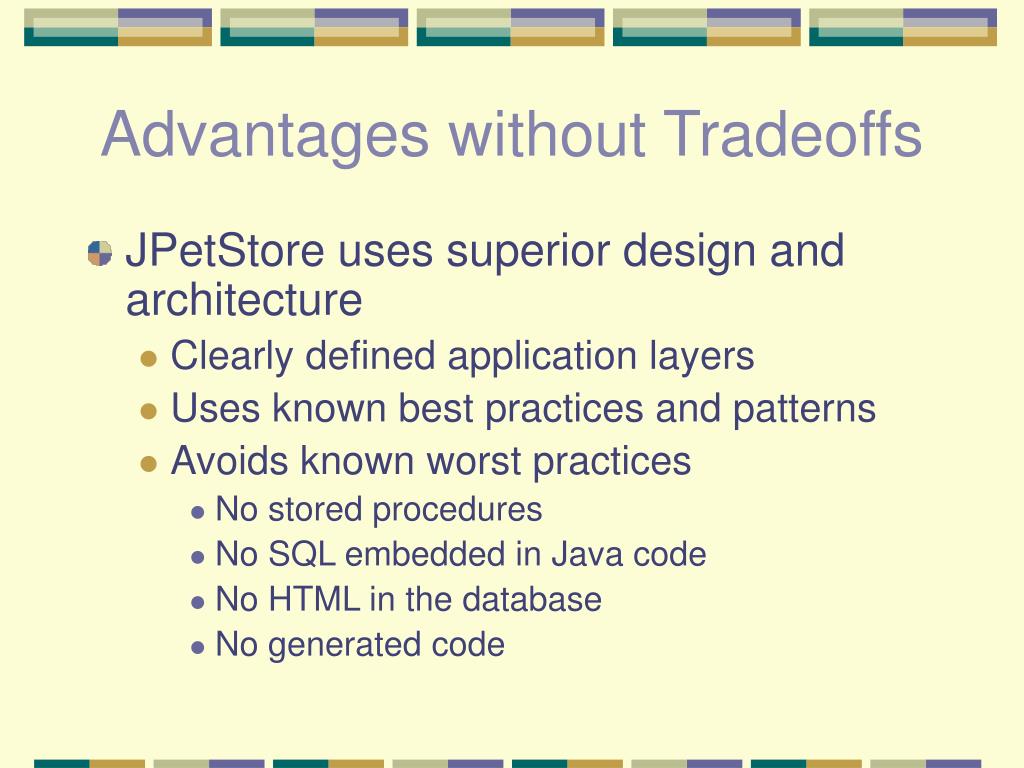 Advantages without Tradeoffs

JPetStore uses superior design and architecture

Clearly defined application layers

Uses known best practices and patterns

Avoids known worst practices

No stored procedures

No SQL embedded in Java code

No HTML in the database

No generated code